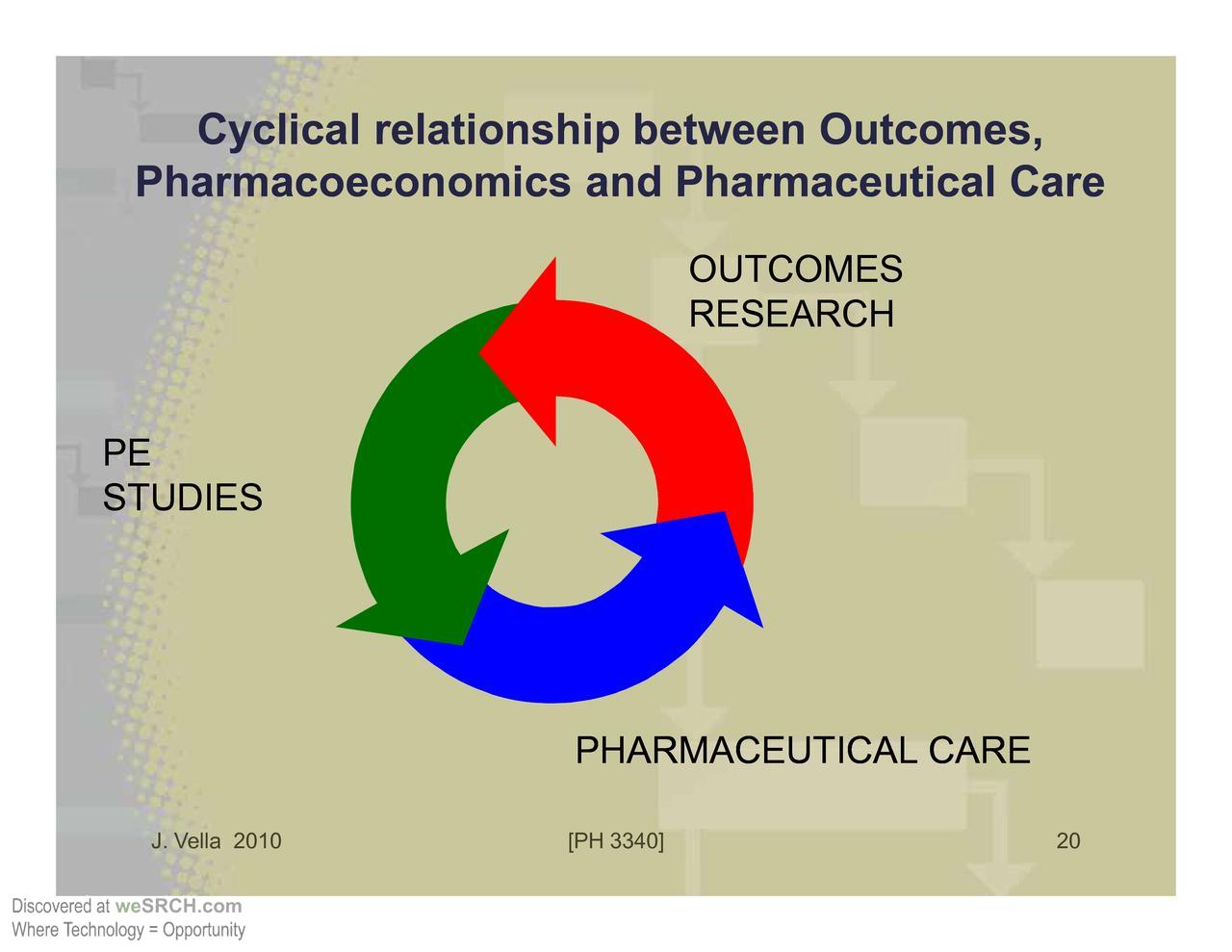 Cyclical relationship between Outcomes, Pharmacoeconomics and Pharmaceutical Care

OUTCOMES RESEARCH

PE STUDIES

PHARMACEUTICAL CARE

J. Vella 2010

[PH 3340]

20

Discovered at weSRCH.com
Where Technology = Opportunity